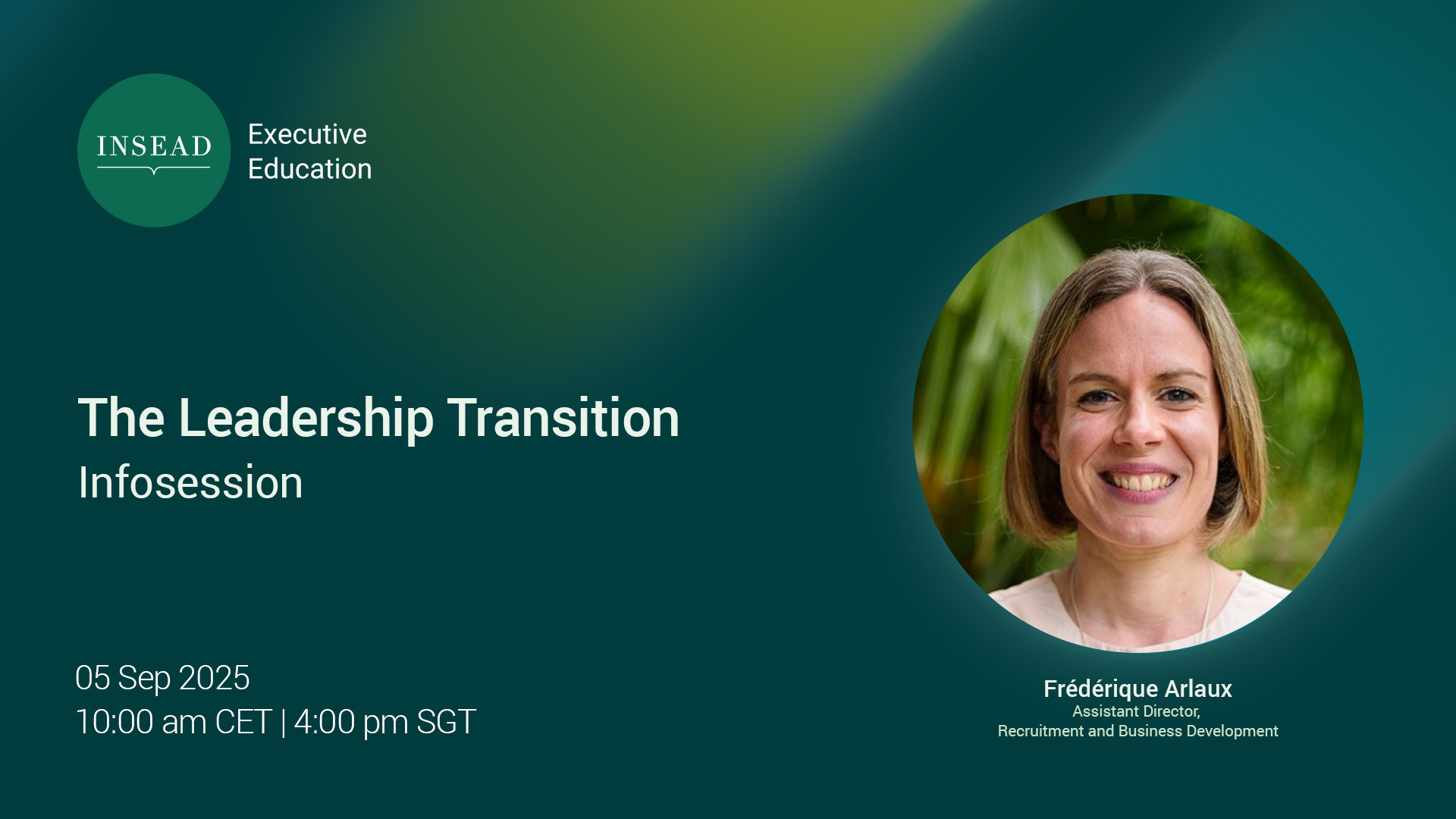 INSEAD

Executive Education

The Leadership Transition

Infosession

05 Sep 2025

10:00 am CET | 4:00 pm SGT

Frédérique Arlaux

Assistant Director, Recruitment and Business Development